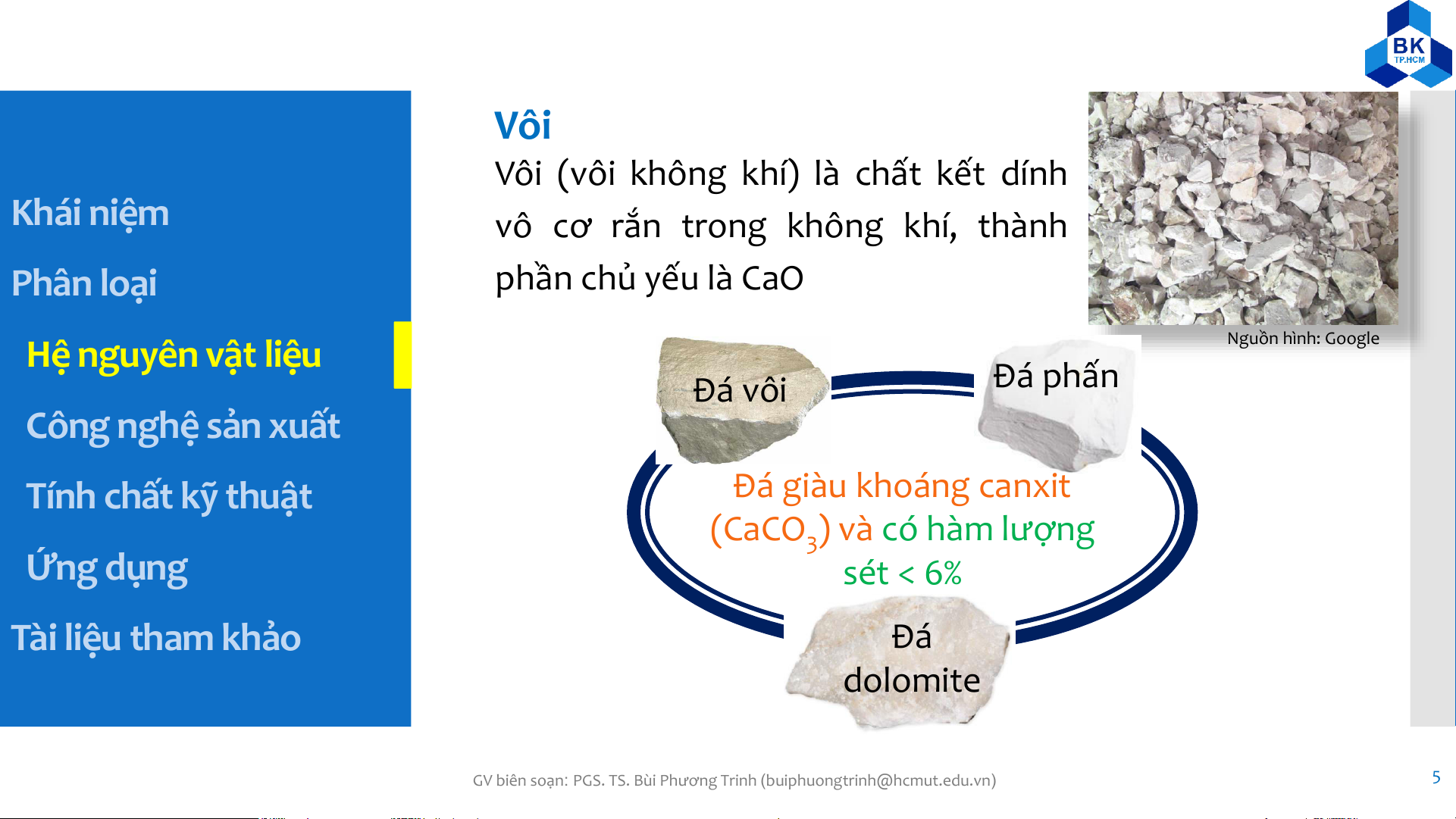 BK
TP.HCM

Khái niệm

Phân loại

Hệ nguyên vật liệu

Công nghệ sản xuất

Tính chất kỹ thuật

Ứng dụng

Tài liệu tham khảo

Vôi

Vôi (vôi không khí) là chất kết dính vô cơ rắn trong không khí, thành phần chủ yếu là CaO

Nguồn hình: Google

Đá vôi

Đá phấn

Đá giàu khoáng canxit ($CaCO_3$) và có hàm lượng sét < 6%

Đá dolomite

GV biên soạn: PGS. TS. Bùi Phương Trinh (buiphuongtrinh@hcmut.edu.vn)

5